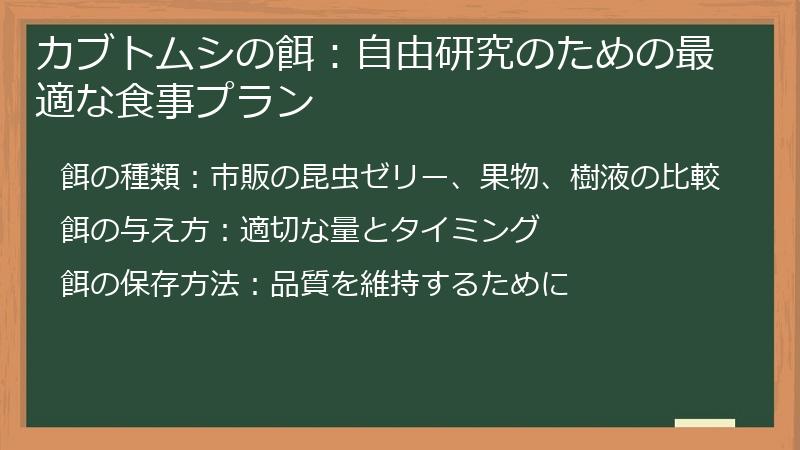 カブトムシの餌：自由研究のための最適な食事プラン

餌の種類：市販の昆虫ゼリー、果物、樹液の比較

餌の与え方：適切な量とタイミング

餌の保存方法：品質を維持するために